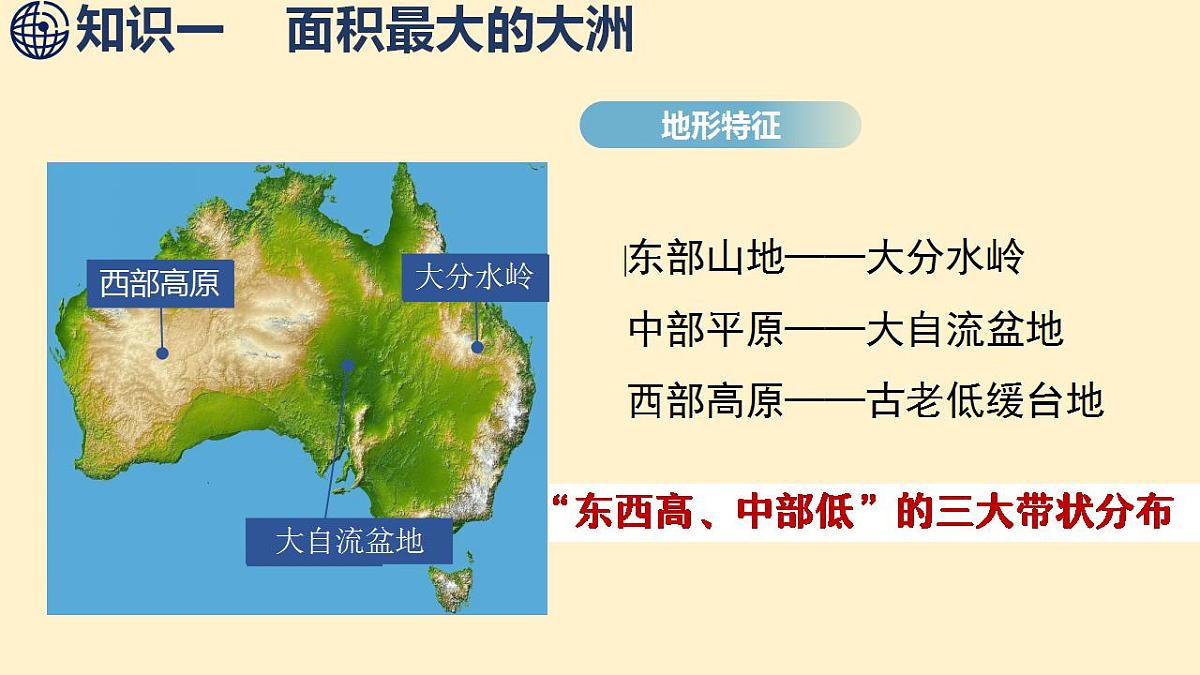 知识一　面积最大的大洲

地形特征

西部高原

大分水岭

大自流盆地

东部山地——大分水岭

中部平原——大自流盆地

西部高原——古老低缓台地

“东西高、中部低”的三大带状分布